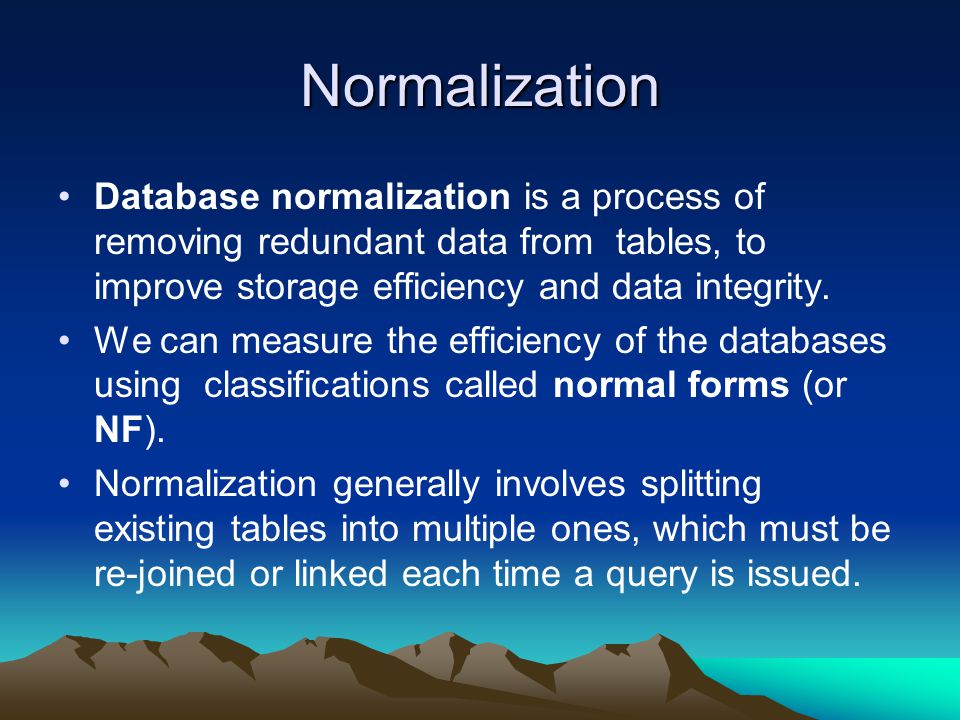 Normalization

• Database normalization is a process of removing redundant data from tables, to improve storage efficiency and data integrity.

• We can measure the efficiency of the databases using classifications called normal forms (or NF).

• Normalization generally involves splitting existing tables into multiple ones, which must be re-joined or linked each time a query is issued.